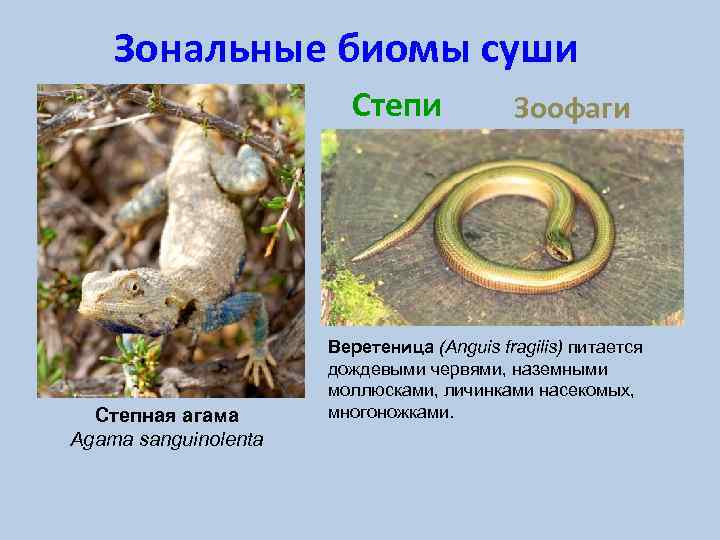 Зональные биомы суши

Степи Зоофаги

Степная агама
Agama sanguinolenta

Веретеница (Anguis fragilis) питается дождевыми червями, наземными моллюсками, личинками насекомых, многоножками.